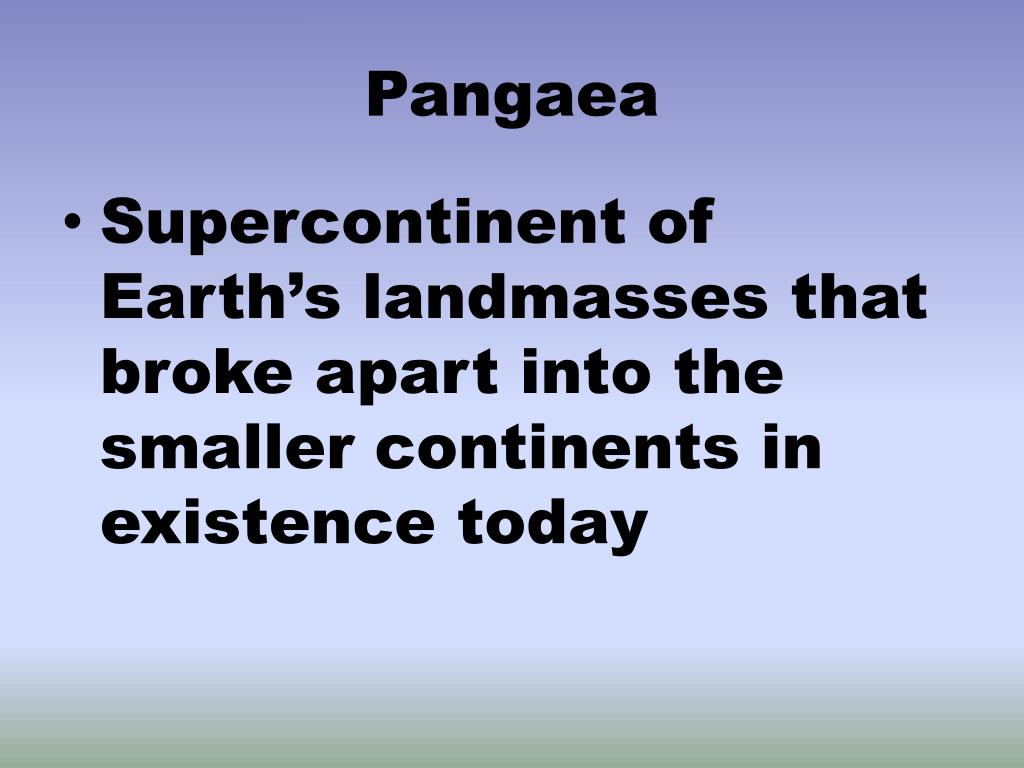 Pangaea

• Supercontinent of Earth’s landmasses that broke apart into the smaller continents in existence today